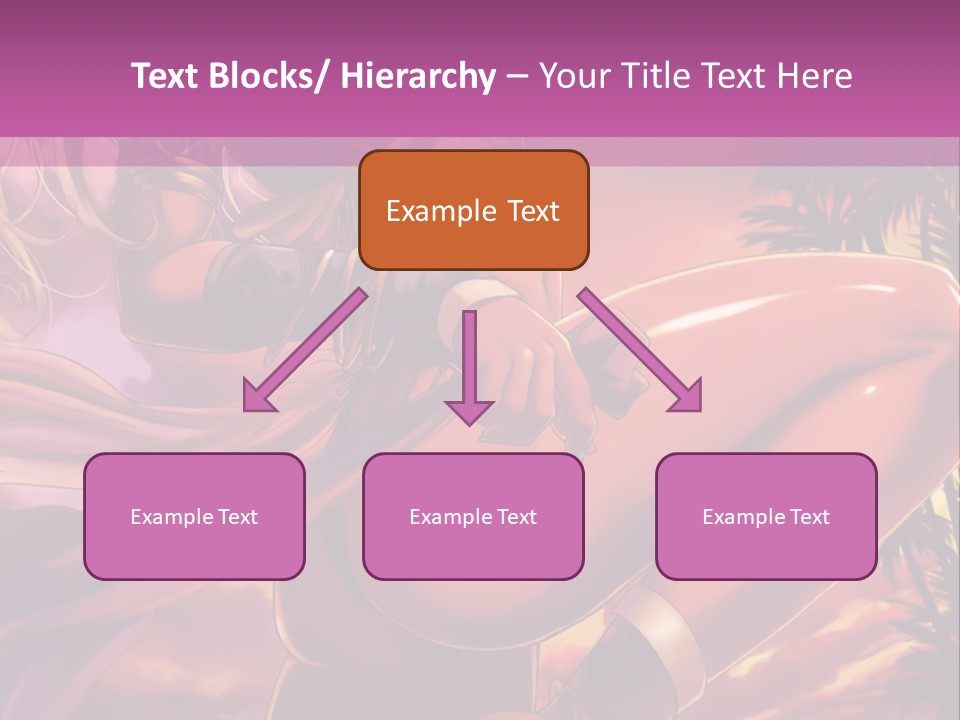 Text Blocks/ Hierarchy – Your Title Text Here

Example Text

Example Text

Example Text

Example Text